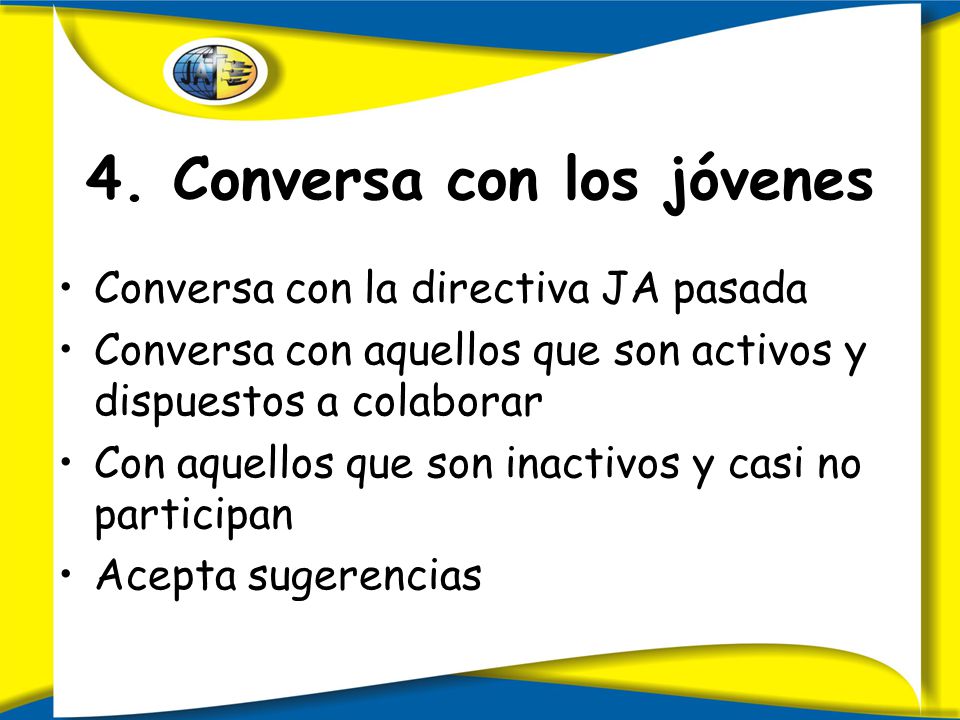 JA

4. Conversa con los jóvenes

• Conversa con la directiva JA pasada
• Conversa con aquellos que son activos y dispuestos a colaborar
• Con aquellos que son inactivos y casi no participan
• Acepta sugerencias